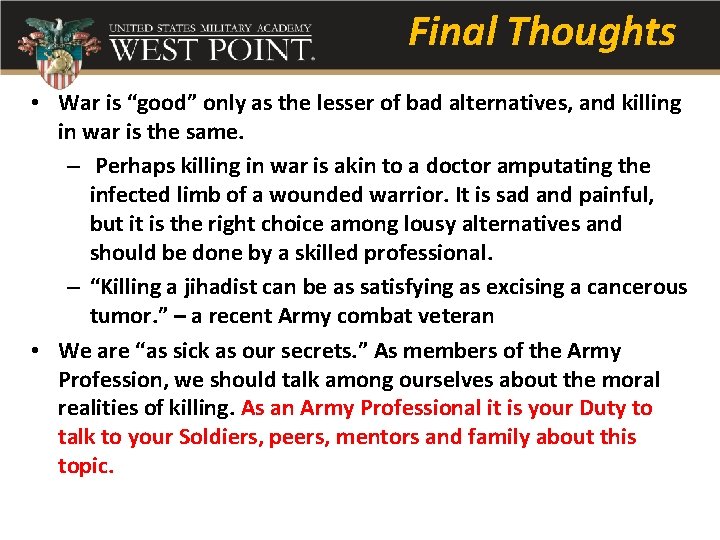 UNITED STATES MILITARY ACADEMY
WEST POINT.

Final Thoughts

• War is “good” only as the lesser of bad alternatives, and killing in war is the same.
– Perhaps killing in war is akin to a doctor amputating the infected limb of a wounded warrior. It is sad and painful, but it is the right choice among lousy alternatives and should be done by a skilled professional.
– “Killing a jihadist can be as satisfying as excising a cancerous tumor.” – a recent Army combat veteran
• We are “as sick as our secrets.” As members of the Army Profession, we should talk among ourselves about the moral realities of killing. As an Army Professional it is your Duty to talk to your Soldiers, peers, mentors and family about this topic.